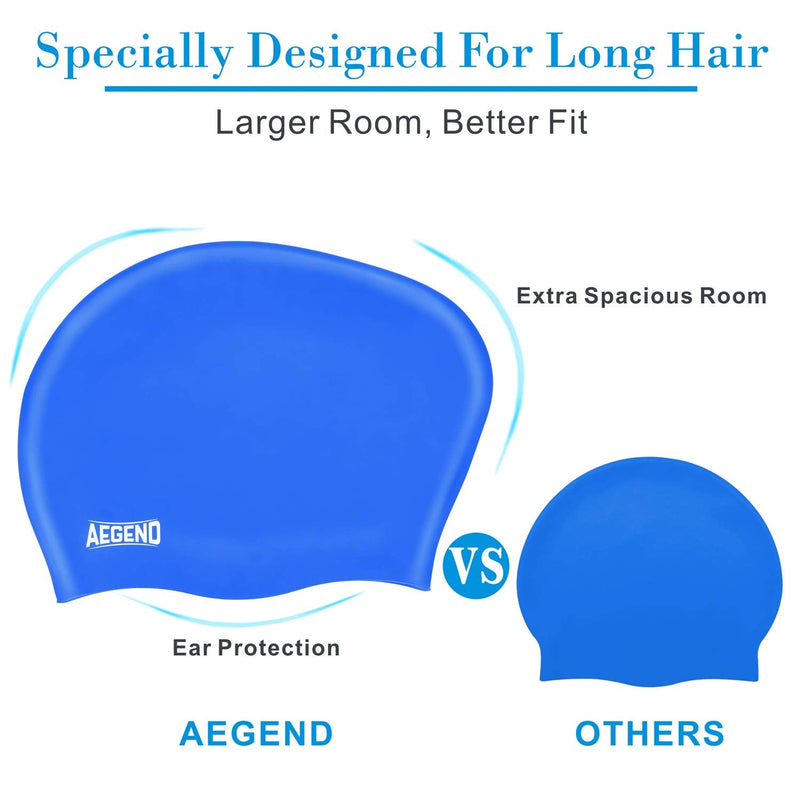 Specially Designed For Long Hair

Larger Room, Better Fit

Extra Spacious Room

AEGEND

VS

Ear Protection

AEGEND

OTHERS